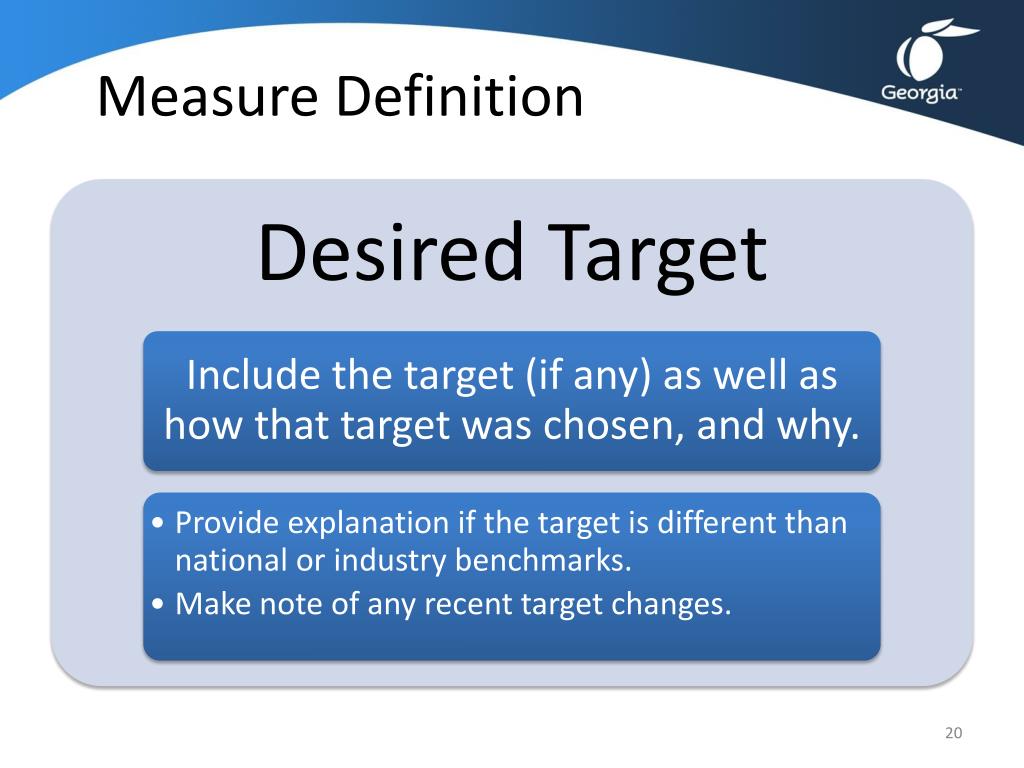 Measure Definition

Georgia™

Desired Target

Include the target (if any) as well as how that target was chosen, and why.

• Provide explanation if the target is different than national or industry benchmarks.
• Make note of any recent target changes.

20